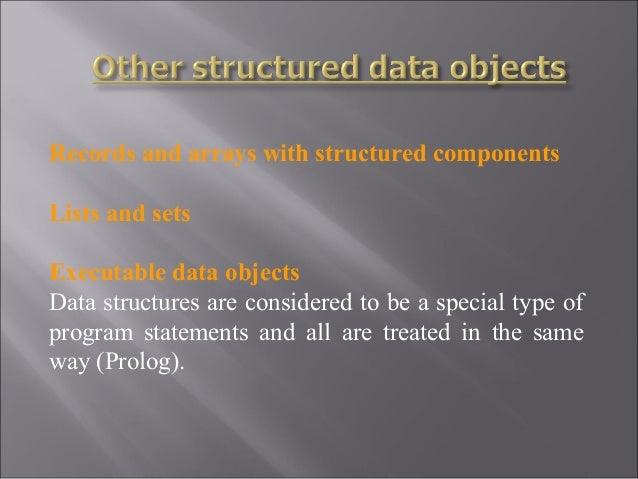 Other structured data objects

Records and arrays with structured components

Lists and sets

Executable data objects
Data structures are considered to be a special type of program statements and all are treated in the same way (Prolog).